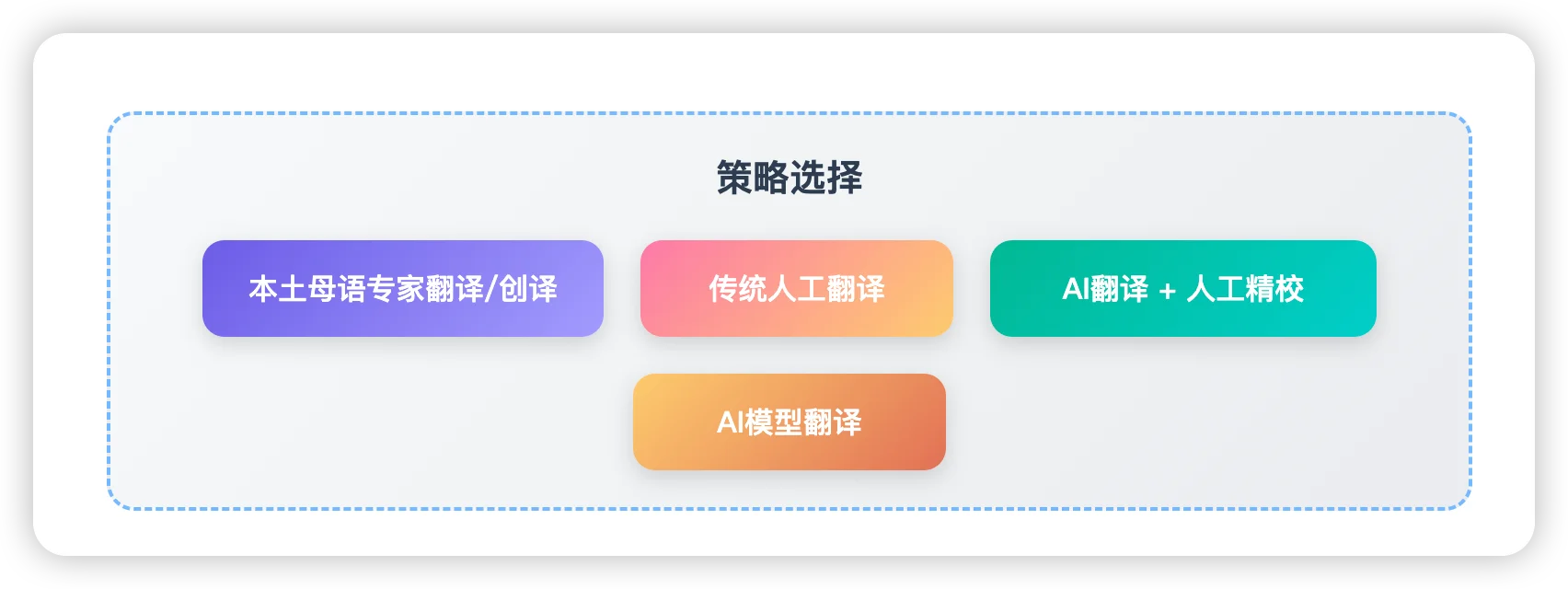 策略选择

本土母语专家翻译/创译

传统人工翻译

AI翻译 + 人工精校

AI模型翻译